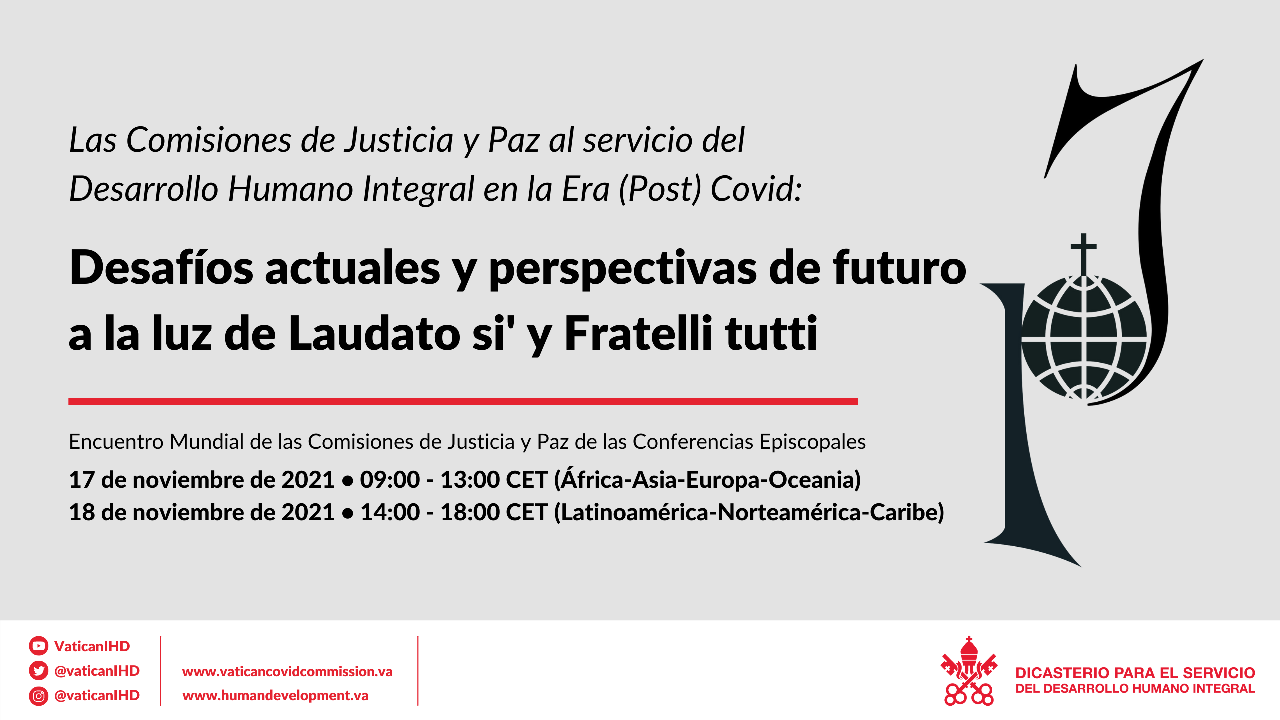 Las Comisiones de Justicia y Paz al servicio del Desarrollo Humano Integral en la Era (Post) Covid:

Desafíos actuales y perspectivas de futuro a la luz de Laudato si' y Fratelli tutti

Encuentro Mundial de las Comisiones de Justicia y Paz de las Conferencias Episcopales
17 de noviembre de 2021 • 09:00 - 13:00 CET (África-Asia-Europa-Oceania)
18 de noviembre de 2021 • 14:00 - 18:00 CET (Latinoamérica-Norteamérica-Caribe)

VaticanIHD
@vaticanIHD
@vaticanIHD

www.vaticancovidcommission.va
www.humandevelopment.va

DICASTERIO PARA EL SERVICIO
DEL DESARROLLO HUMANO INTEGRAL